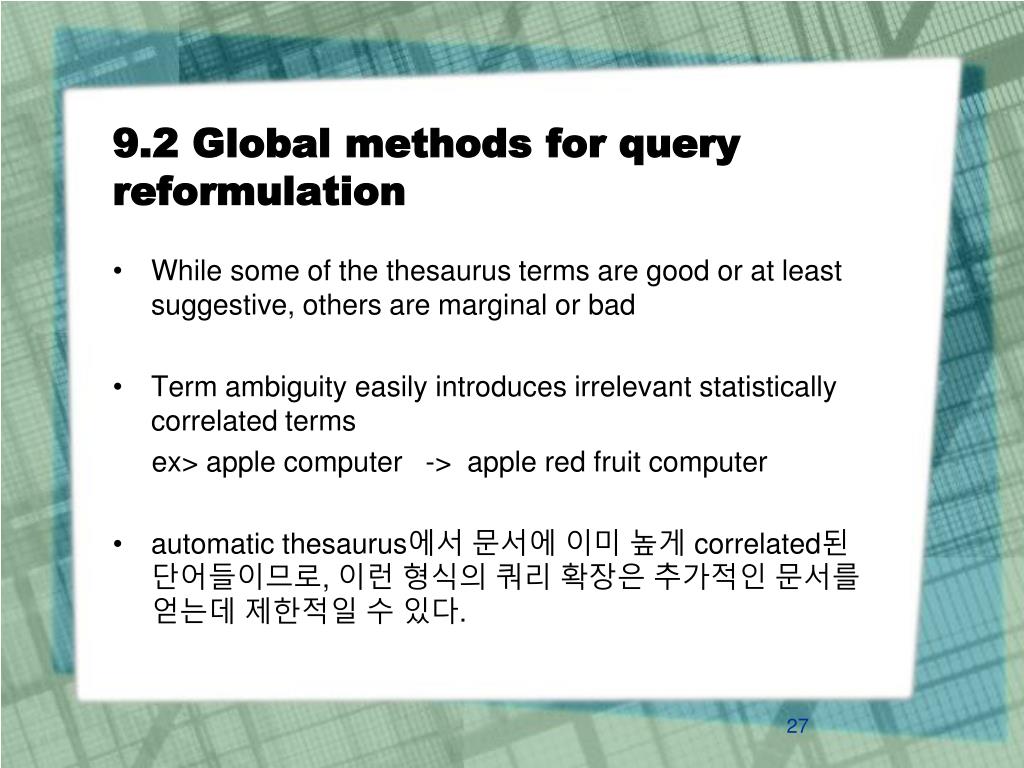 9.2 Global methods for query reformulation

• While some of the thesaurus terms are good or at least suggestive, others are marginal or bad

• Term ambiguity easily introduces irrelevant statistically correlated terms

ex> apple computer -> apple red fruit computer

• automatic thesaurus에서 문서에 이미 높게 correlated된 단어들이므로, 이런 형식의 쿼리 확장은 추가적인 문서를 얻는데 제한적일 수 있다.

27